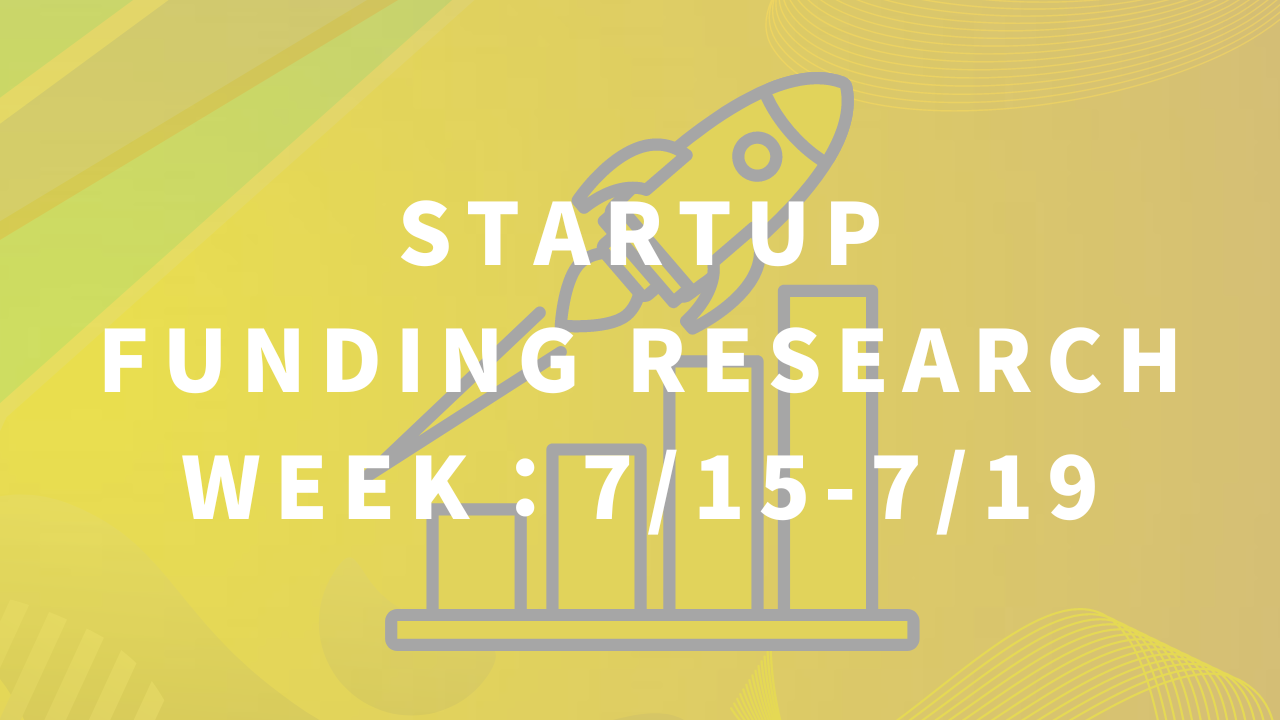 STARTUP
FUNDING RESEARCH
WEEK：7/15-7/19